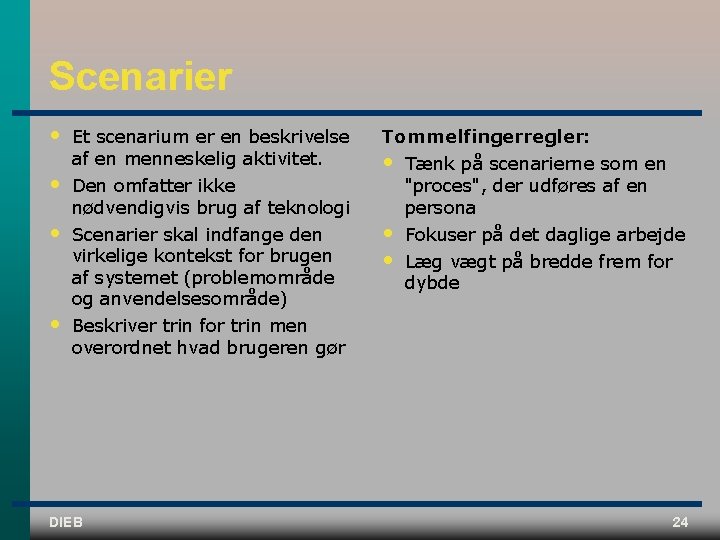 Scenarier

• Et scenarium er en beskrivelse af en menneskelig aktivitet.
• Den omfatter ikke nødvendigvis brug af teknologi
• Scenarier skal indfange den virkelige kontekst for brugen af systemet (problemområde og anvendelsesområde)
• Beskriver trin for trin men overordnet hvad brugeren gør

Tommelfingerregler:
• Tænk på scenarierne som en "proces", der udføres af en persona
• Fokuser på det daglige arbejde
• Læg vægt på bredde frem for dybde

DIEB

24